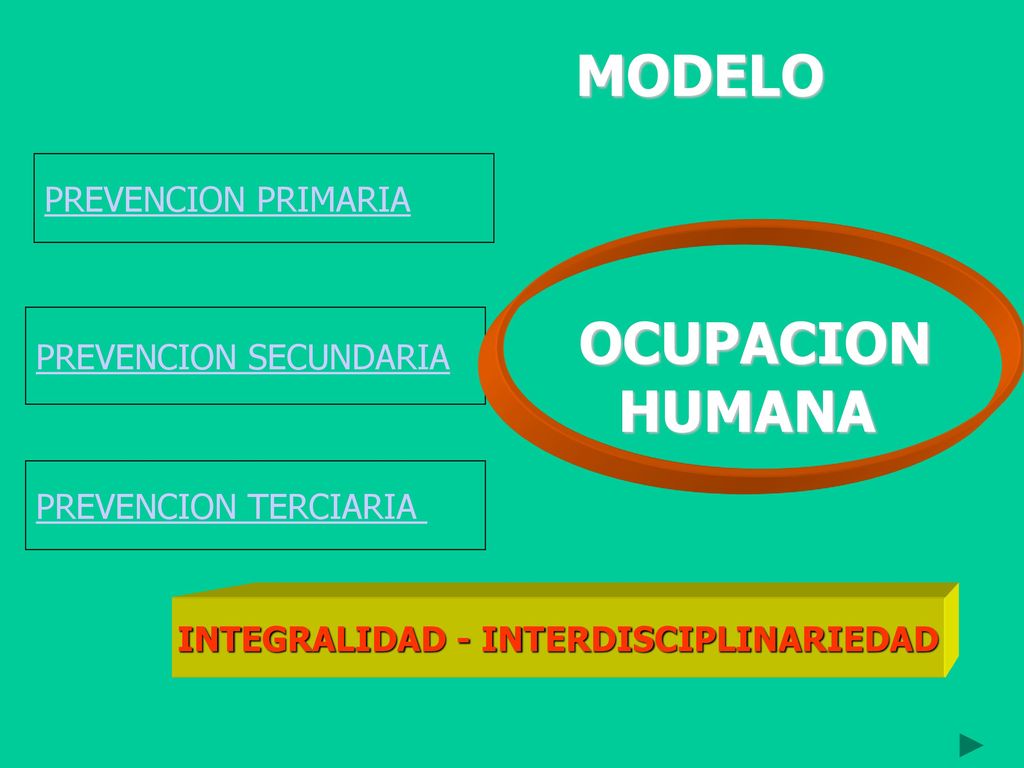 MODELO

PREVENCION PRIMARIA

PREVENCION SECUNDARIA

PREVENCION TERCIARIA

OCUPACION HUMANA

INTEGRALIDAD - INTERDISCIPLINARIEDAD